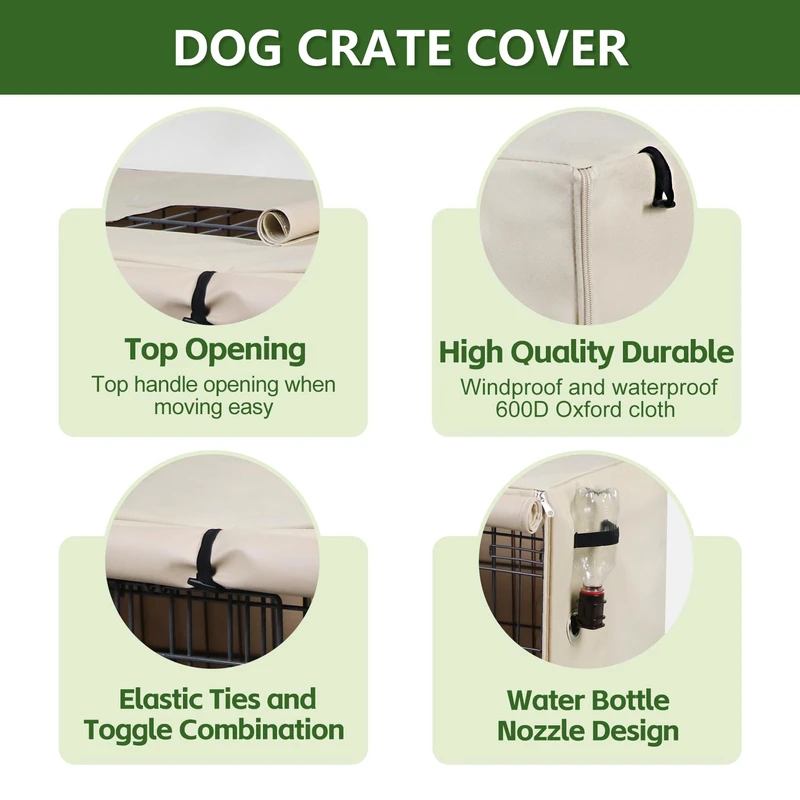 DOG CRATE COVER

Top Opening

Top handle opening when moving easy

High Quality Durable

Windproof and waterproof 600D Oxford cloth

Elastic Ties and Toggle Combination

Water Bottle Nozzle Design